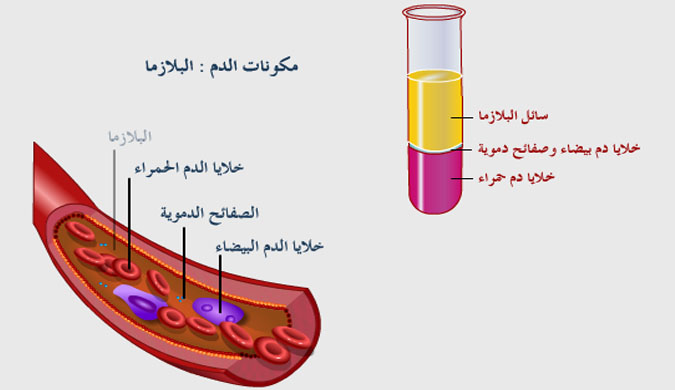 مكونات الدم : البلازما

سائل البلازما
خلايا دم بيضاء وصفائح دموية
خلايا دم حمراء

البلازما
خلايا الدم الحمراء
الصفائح الدموية
خلايا الدم البيضاء